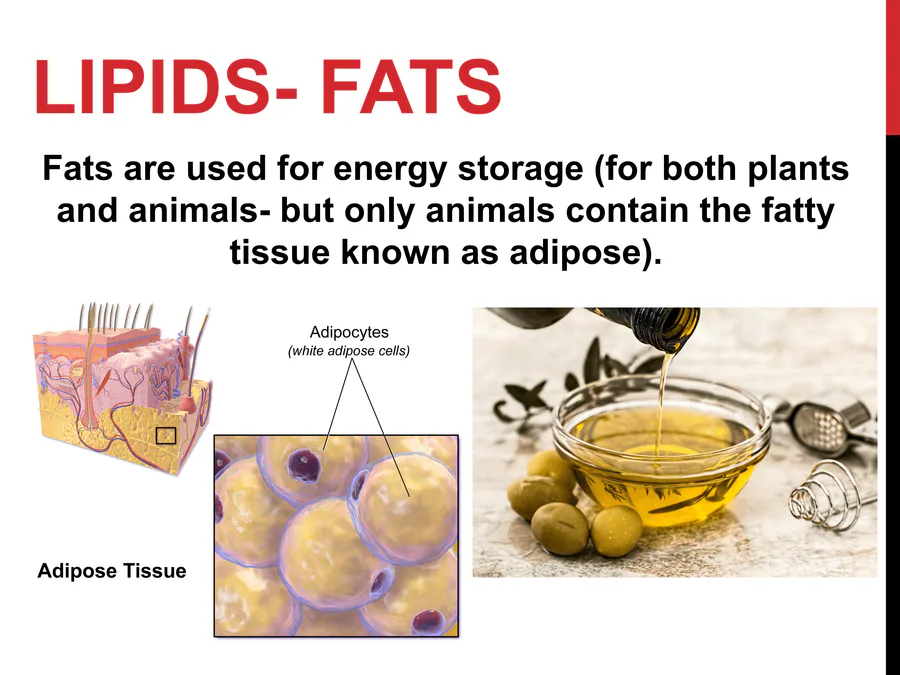 LIPIDS- FATS

Fats are used for energy storage (for both plants and animals- but only animals contain the fatty tissue known as adipose).

Adipocytes
(white adipose cells)

Adipose Tissue